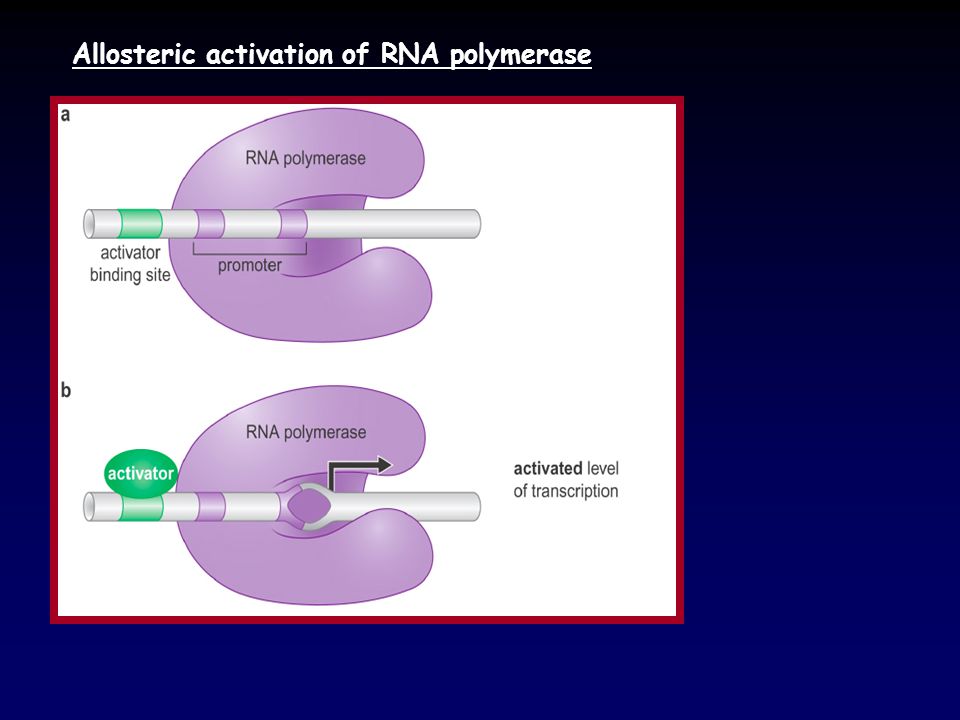 Allosteric activation of RNA polymerase

a

RNA polymerase

activator binding site

promoter

b

RNA polymerase

activator

activated level of transcription